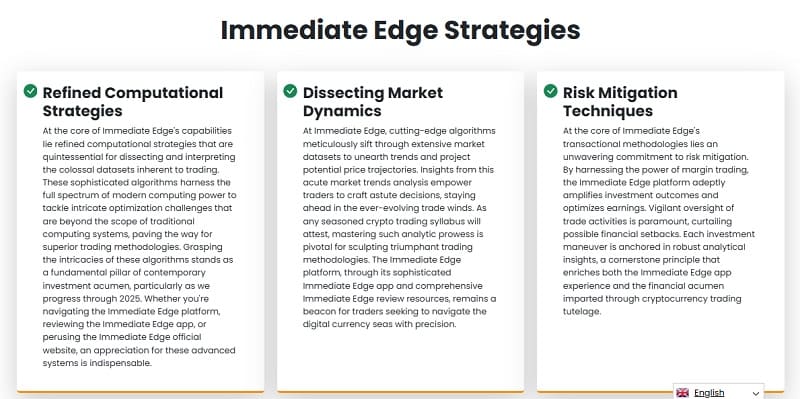 Immediate Edge Strategies

Refined Computational Strategies

At the core of Immediate Edge's capabilities lie refined computational strategies that are quintessential for dissecting and interpreting the colossal datasets inherent to trading. These sophisticated algorithms harness the full spectrum of modern computing power to tackle intricate optimization challenges that are beyond the scope of traditional computing systems, paving the way for superior trading methodologies. Grasping the intricacies of these algorithms stands as a fundamental pillar of contemporary investment acumen, particularly as we progress through 2025. Whether you're navigating the Immediate Edge platform, reviewing the Immediate Edge app, or perusing the Immediate Edge official website, an appreciation for these advanced systems is indispensable.

Dissecting Market Dynamics

At Immediate Edge, cutting-edge algorithms meticulously sift through extensive market datasets to unearth trends and project potential price trajectories. Insights from this acute market trends analysis empower traders to craft astute decisions, staying ahead in the ever-evolving trade winds. As any seasoned crypto trading syllabus will attest, mastering such analytic prowess is pivotal for sculpting triumphant trading methodologies. The Immediate Edge platform, through its sophisticated Immediate Edge app and comprehensive Immediate Edge review resources, remains a beacon for traders seeking to navigate the digital currency seas with precision.

Risk Mitigation Techniques

At the core of Immediate Edge's transactional methodologies lies an unwavering commitment to risk mitigation. By harnessing the power of margin trading, the Immediate Edge platform adeptly amplifies investment outcomes and optimizes earnings. Vigilant oversight of trade activities is paramount, curtailing possible financial setbacks. Each investment maneuver is anchored in robust analytical insights, a cornerstone principle that enriches both the Immediate Edge app experience and the financial acumen imparted through cryptocurrency trading tutelage.

English